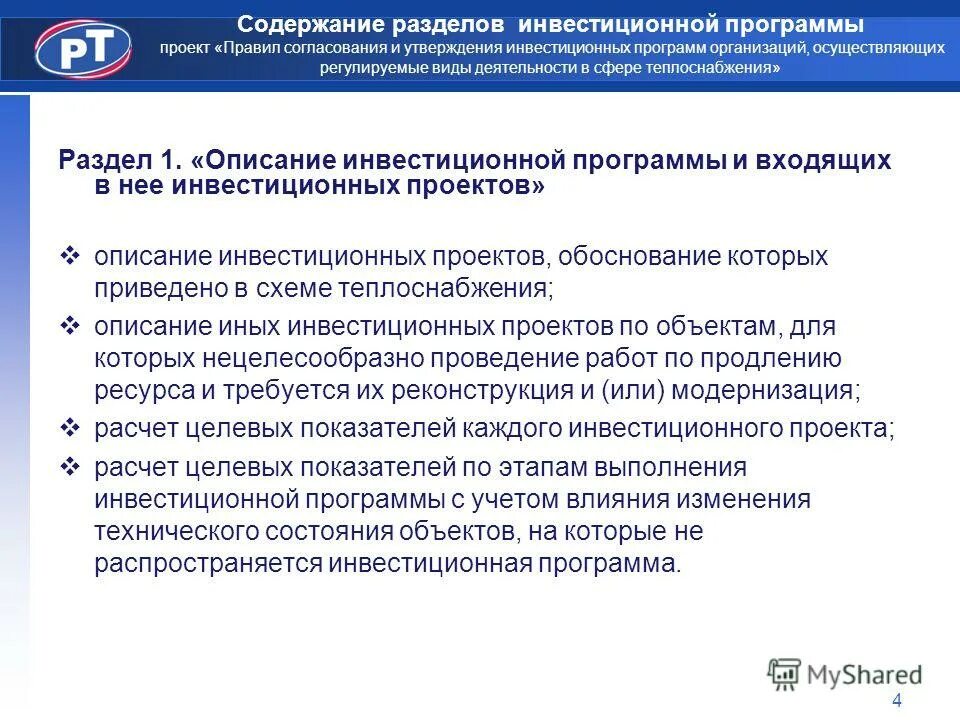 РТ

Содержание разделов инвестиционной программы

проект «Правил согласования и утверждения инвестиционных программ организаций, осуществляющих регулируемые виды деятельности в сфере теплоснабжения»

Раздел 1. «Описание инвестиционной программы и входящих в нее инвестиционных проектов»

❖ описание инвестиционных проектов, обоснование которых приведено в схеме теплоснабжения;

❖ описание иных инвестиционных проектов по объектам, для которых нецелесообразно проведение работ по продлению ресурса и требуется их реконструкция и (или) модернизация;

❖ расчет целевых показателей каждого инвестиционного проекта;

❖ расчет целевых показателей по этапам выполнения инвестиционной программы с учетом влияния изменения технического состояния объектов, на которые не распространяется инвестиционная программа.

MyShared

4